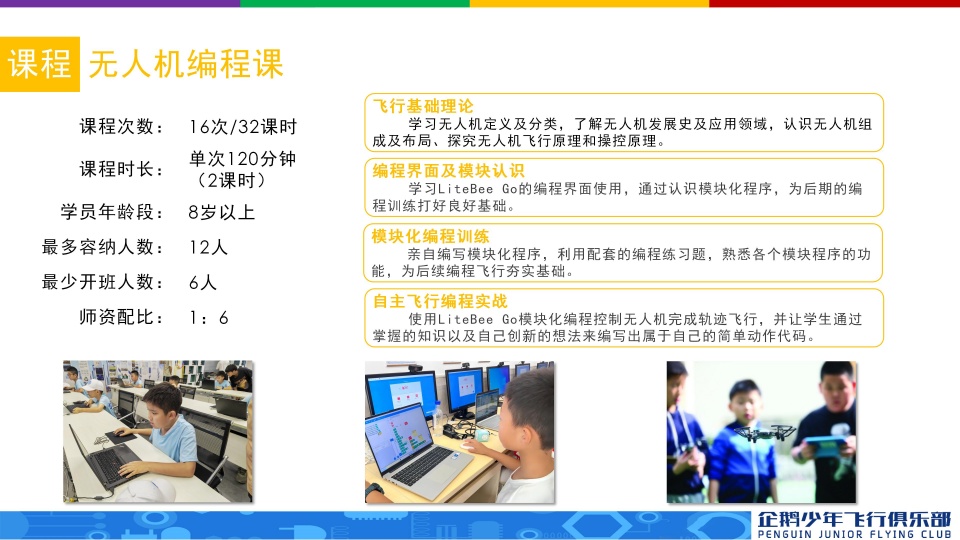 课程 无人机编程课

课程次数： 16次/32课时

课程时长： 单次120分钟（2课时）

学员年龄段： 8岁以上

最多容纳人数： 12人

最少开班人数： 6人

师资配比： 1：6

飞行基础理论
学习无人机定义及分类，了解无人机发展史及应用领域，认识无人机组成及布局、探究无人机飞行原理和操控原理。

编程界面及模块认识
学习LiteBee Go的编程界面使用，通过认识模块化程序，为后期的编程训练打好良好基础。

模块化编程训练
亲自编写模块化程序，利用配套的编程练习题，熟悉各个模块程序的功能，为后续编程飞行夯实基础。

自主飞行编程实战
使用LiteBee Go模块化编程控制无人机完成轨迹飞行，并让学生通过掌握的知识以及自己创新的想法来编写出属于自己的简单动作代码。

企鹅少年飞行俱乐部
PENGUIN JUNIOR FLYING CLUB